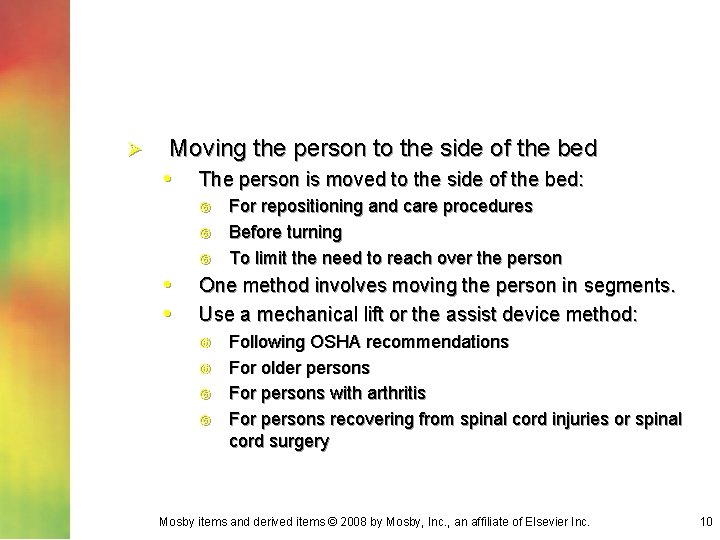 Moving the person to the side of the bed

The person is moved to the side of the bed:

For repositioning and care procedures

Before turning

To limit the need to reach over the person

One method involves moving the person in segments.

Use a mechanical lift or the assist device method:

Following OSHA recommendations

For older persons

For persons with arthritis

For persons recovering from spinal cord injuries or spinal cord surgery

Mosby items and derived items © 2008 by Mosby, Inc., an affiliate of Elsevier Inc. 10